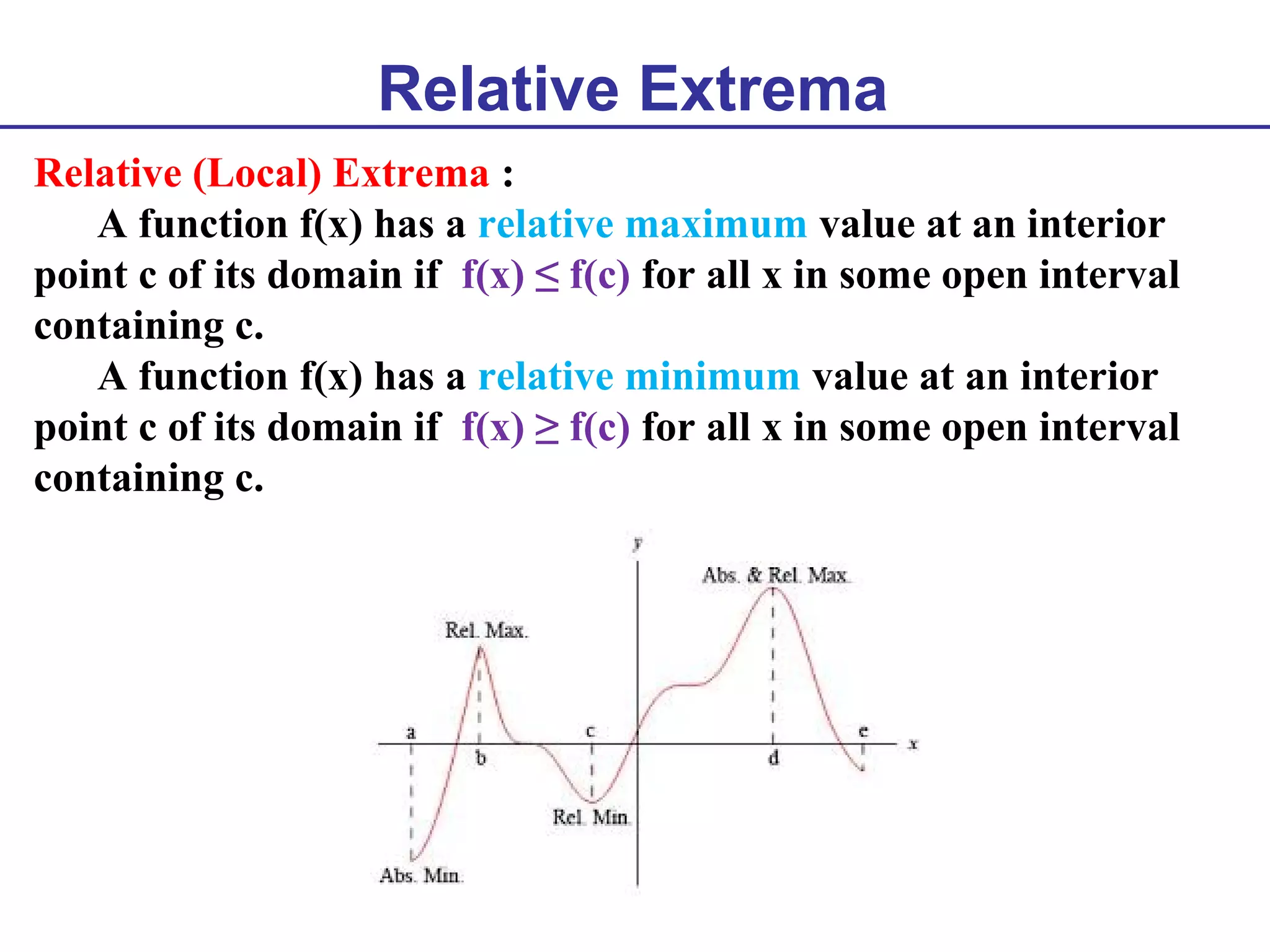 Relative Extrema

Relative (Local) Extrema :

A function f(x) has a relative maximum value at an interior point c of its domain if $f(x) \leq f(c)$ for all x in some open interval containing c.

A function f(x) has a relative minimum value at an interior point c of its domain if $f(x) \geq f(c)$ for all x in some open interval containing c.

y
Abs. & Rel. Max.
Rel. Max.
a
b
c
d
e
x
Rel. Min.
Abs. Min.